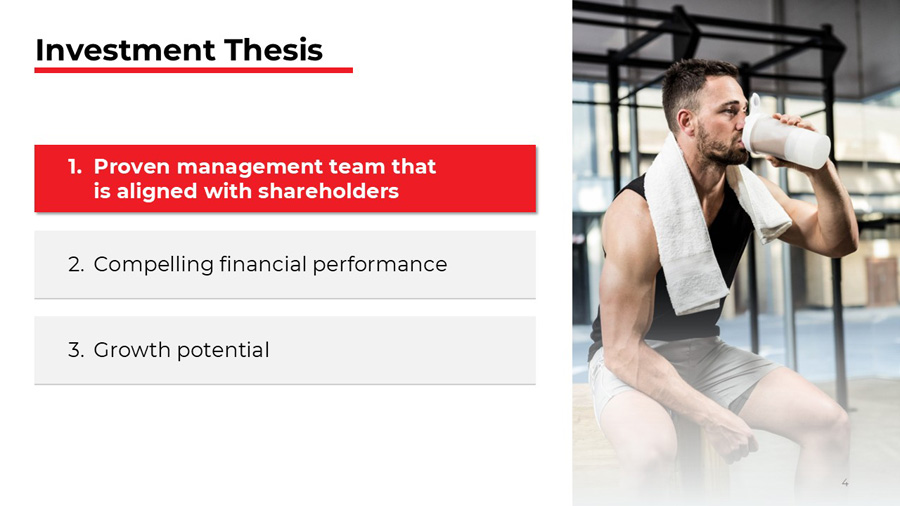 Investment Thesis

1. Proven management team that is aligned with shareholders

2. Compelling financial performance

3. Growth potential

4